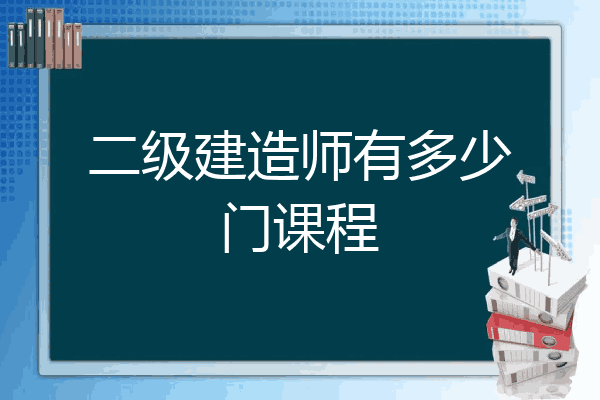 二级建造师有多少门课程